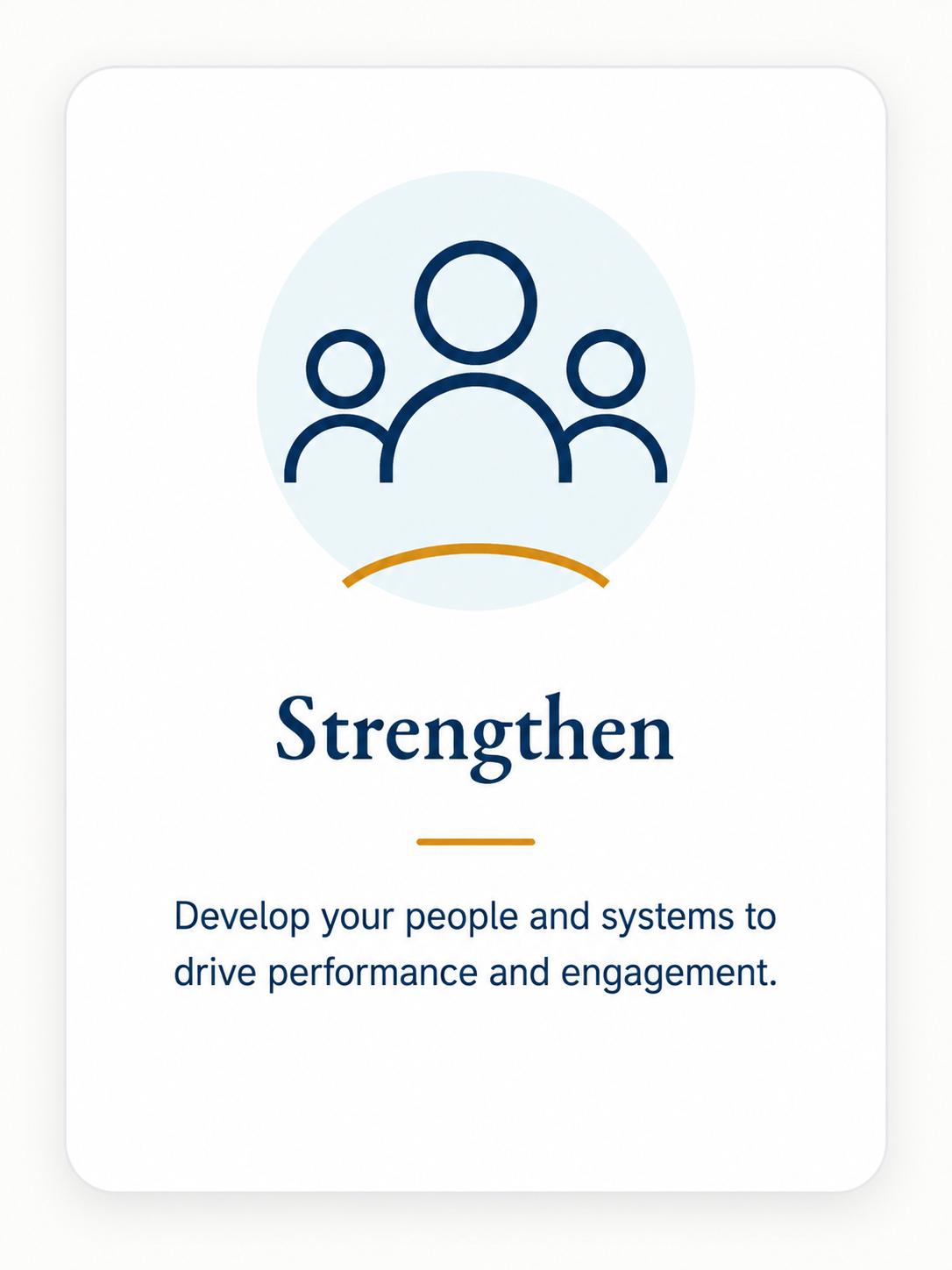 Strengthen

Develop your people and systems to drive performance and engagement.